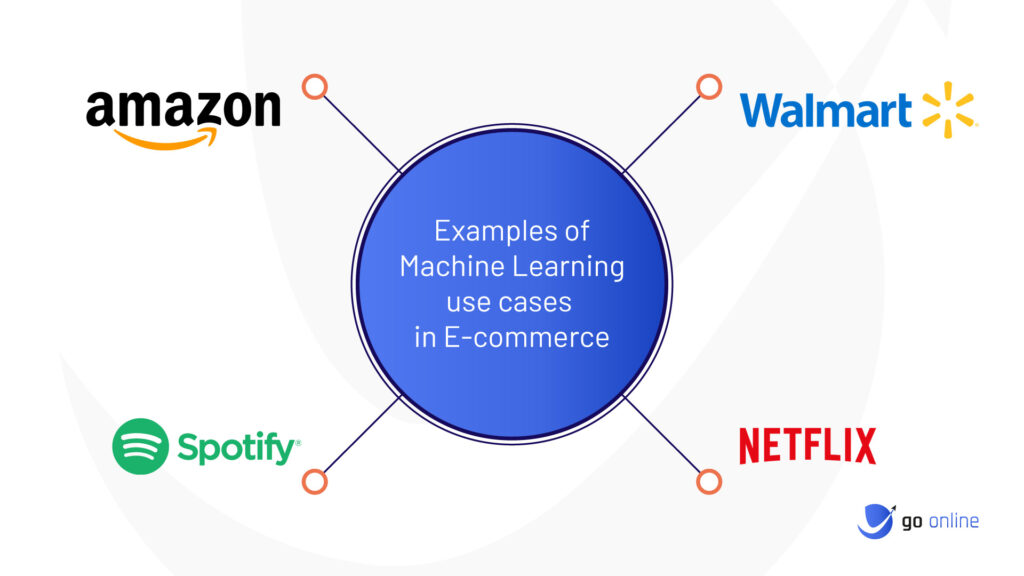 amazon

Walmart

Examples of Machine Learning use cases in E-commerce

Spotify

NETFLIX

go online